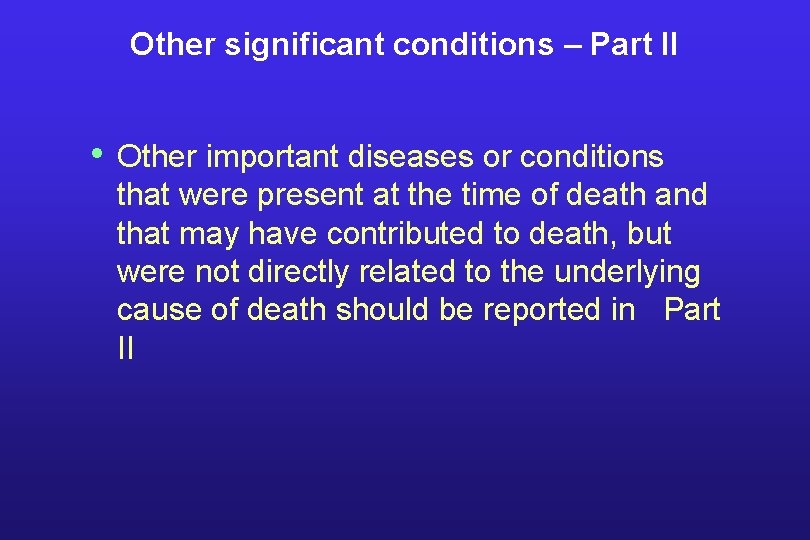 Other significant conditions – Part II

• Other important diseases or conditions that were present at the time of death and that may have contributed to death, but were not directly related to the underlying cause of death should be reported in Part II